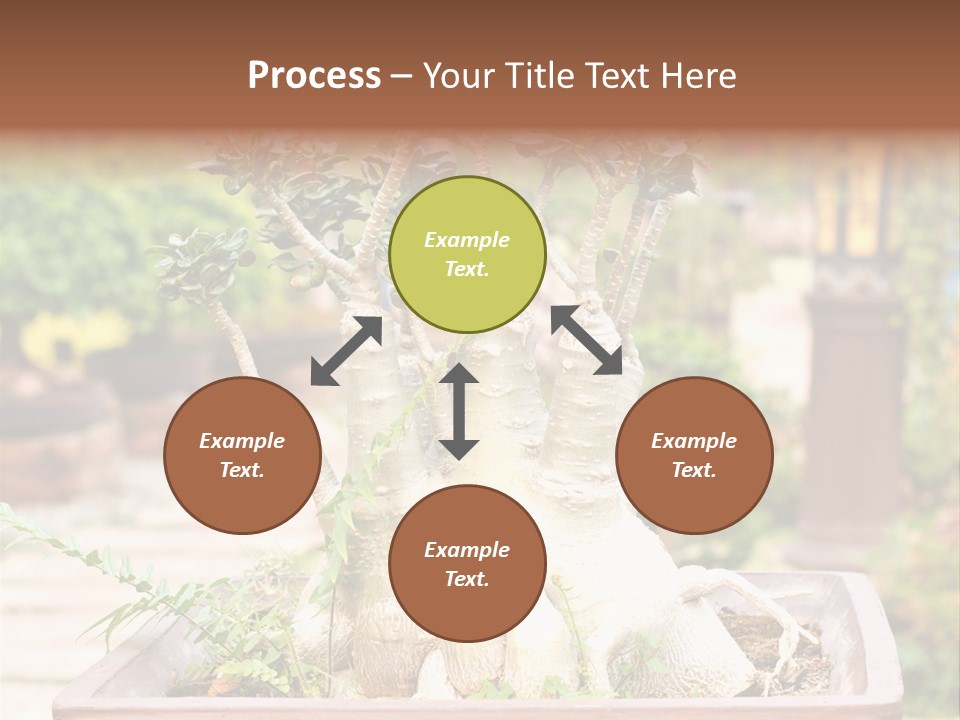 Process – Your Title Text Here

Example Text.

Example Text.

Example Text.

Example Text.